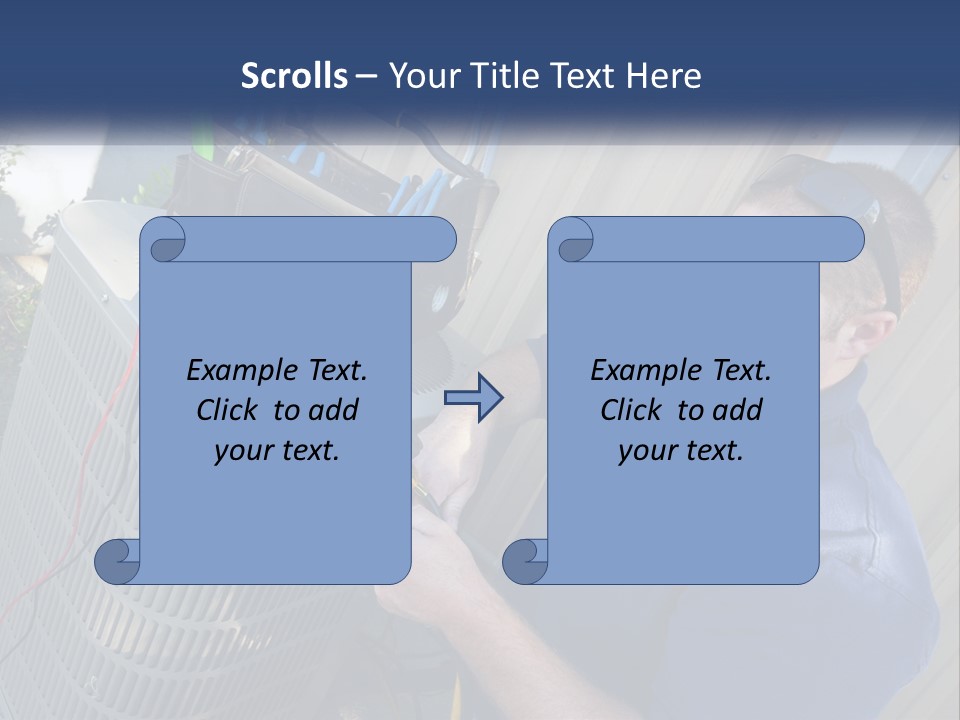 Scrolls – Your Title Text Here

Example Text. Click to add your text.

Example Text. Click to add your text.